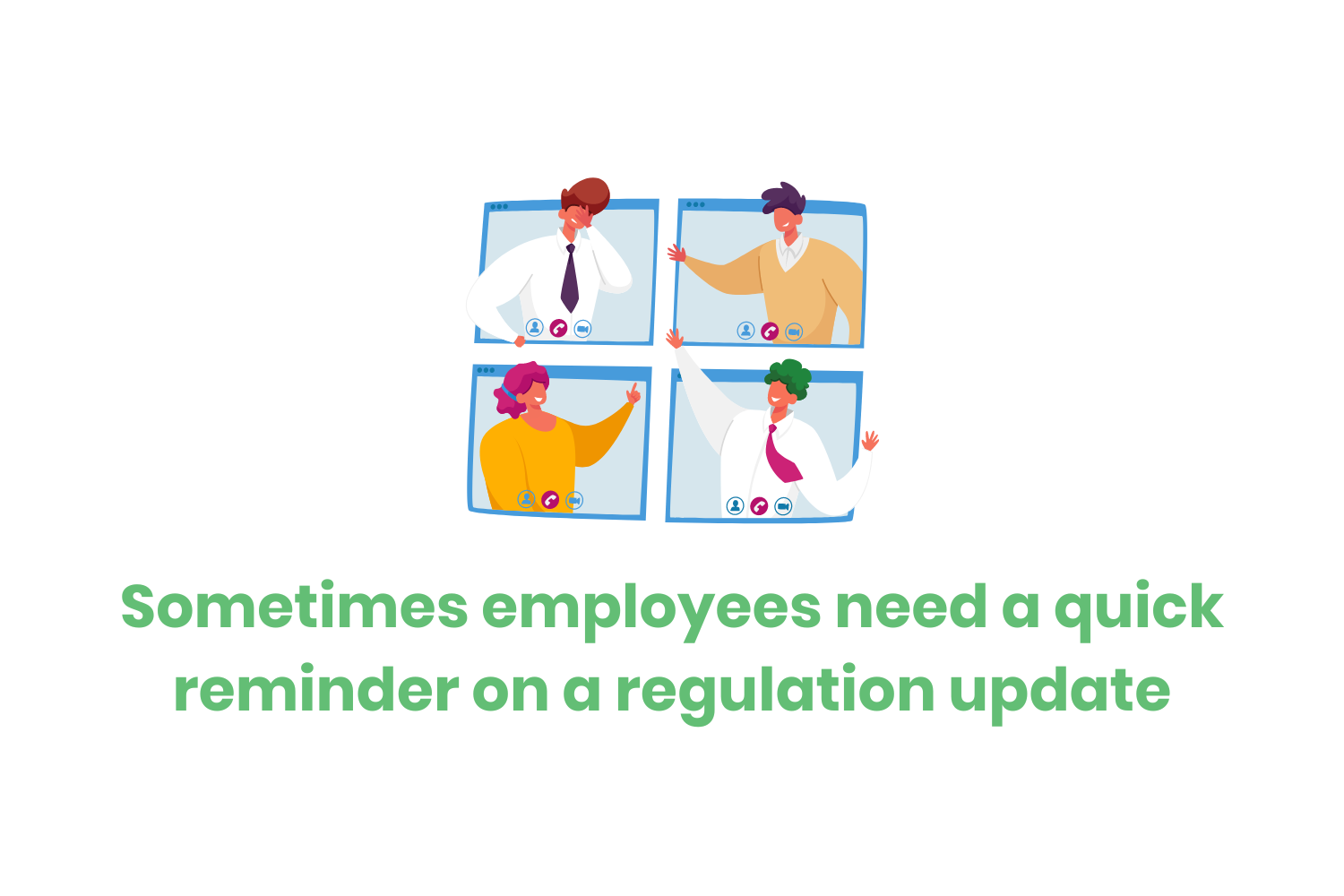 Sometimes employees need a quick reminder on a regulation update